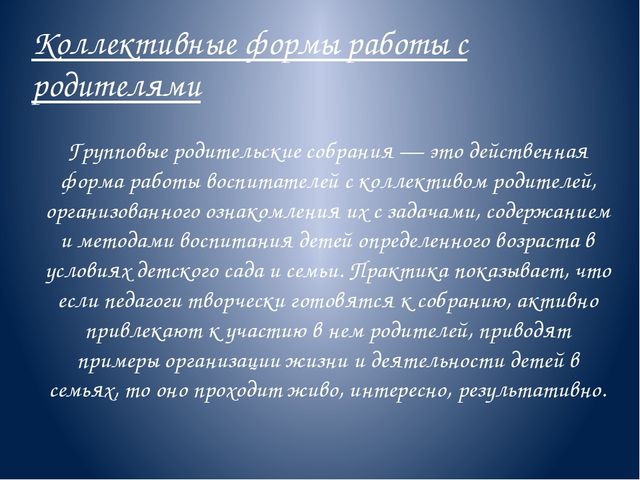 Коллективные формы работы с родителями

Групповые родительские собрания — это действенная форма работы воспитателей с коллективом родителей, организованного ознакомления их с задачами, содержанием и методами воспитания детей определенного возраста в условиях детского сада и семьи. Практика показывает, что если педагоги творчески готовятся к собранию, активно привлекают к участию в нем родителей, приводят примеры организации жизни и деятельности детей в семьях, то оно проходит живо, интересно, результативно.